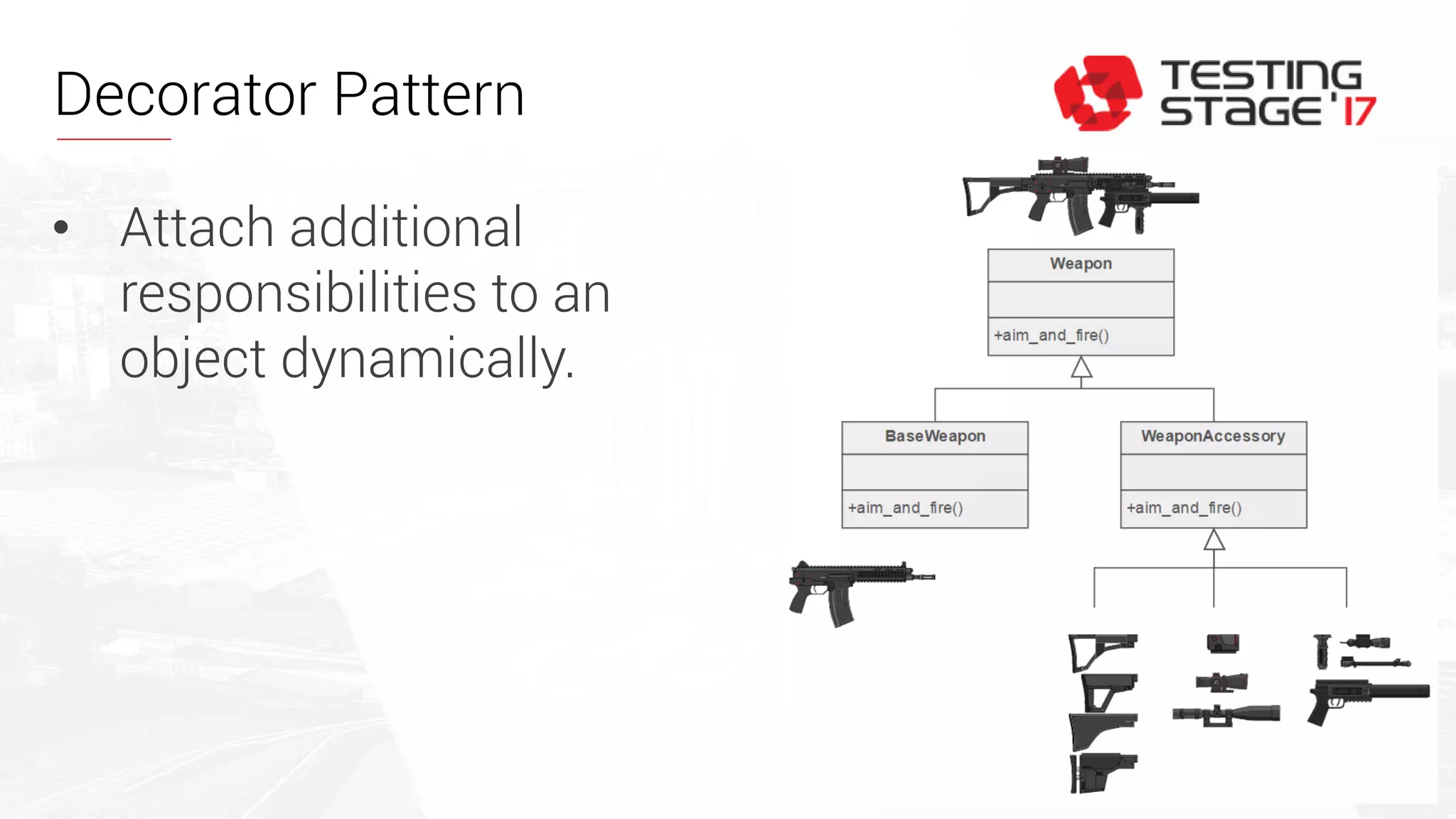 Decorator Pattern

TESTING STAGE '17

• Attach additional responsibilities to an object dynamically.

Weapon

+aim_and_fire()

BaseWeapon

+aim_and_fire()

WeaponAccessory

+aim_and_fire()